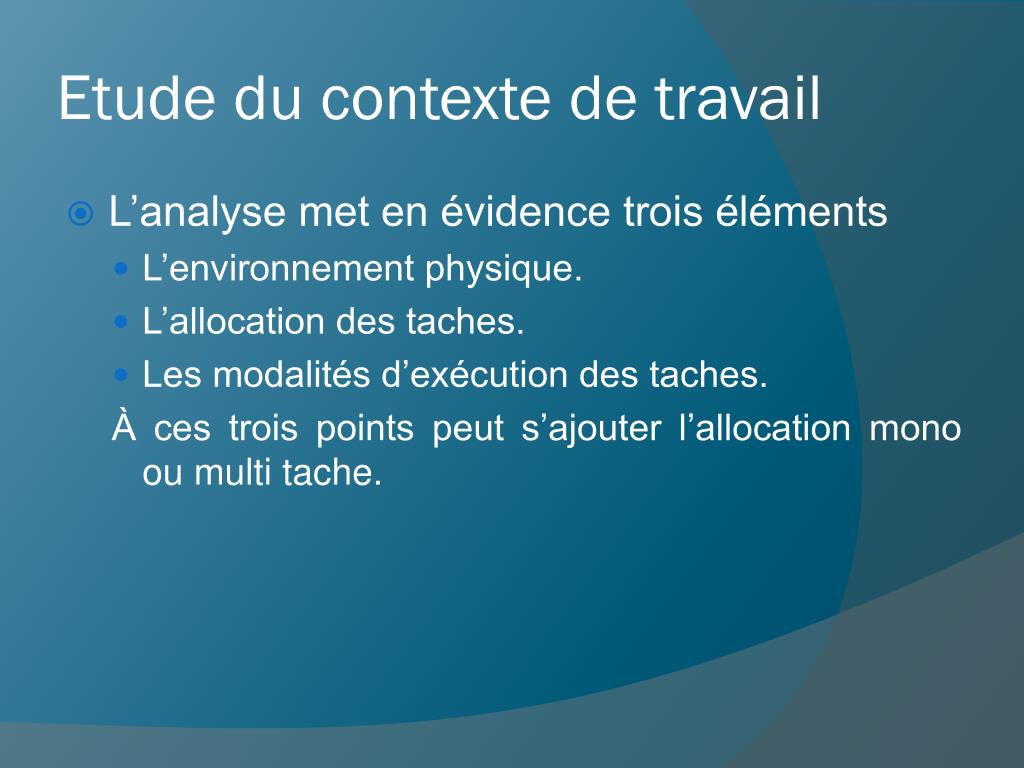 Etude du contexte de travail

L’analyse met en évidence trois éléments

L’environnement physique.

L’allocation des taches.

Les modalités d’exécution des taches.

À ces trois points peut s’ajouter l’allocation mono ou multi tache.